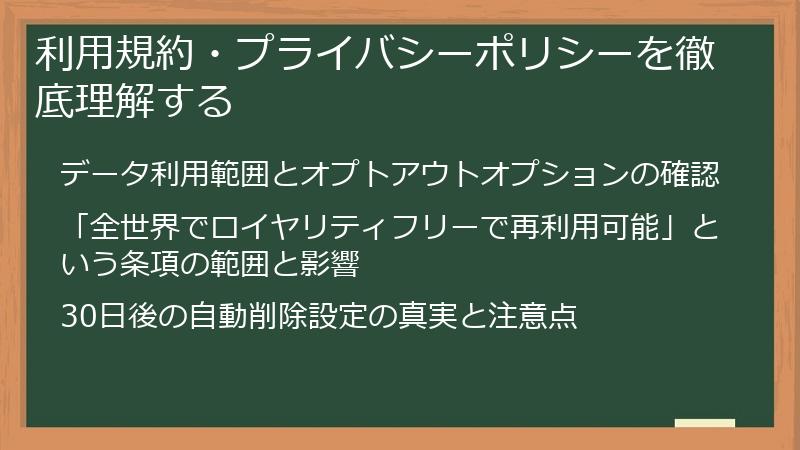 利用規約・プライバシーポリシーを徹底理解する

データ利用範囲とオプトアウトオプションの確認

「全世界でロイヤリティフリーで再利用可能」という条項の範囲と影響

30日後の自動削除設定の真実と注意点